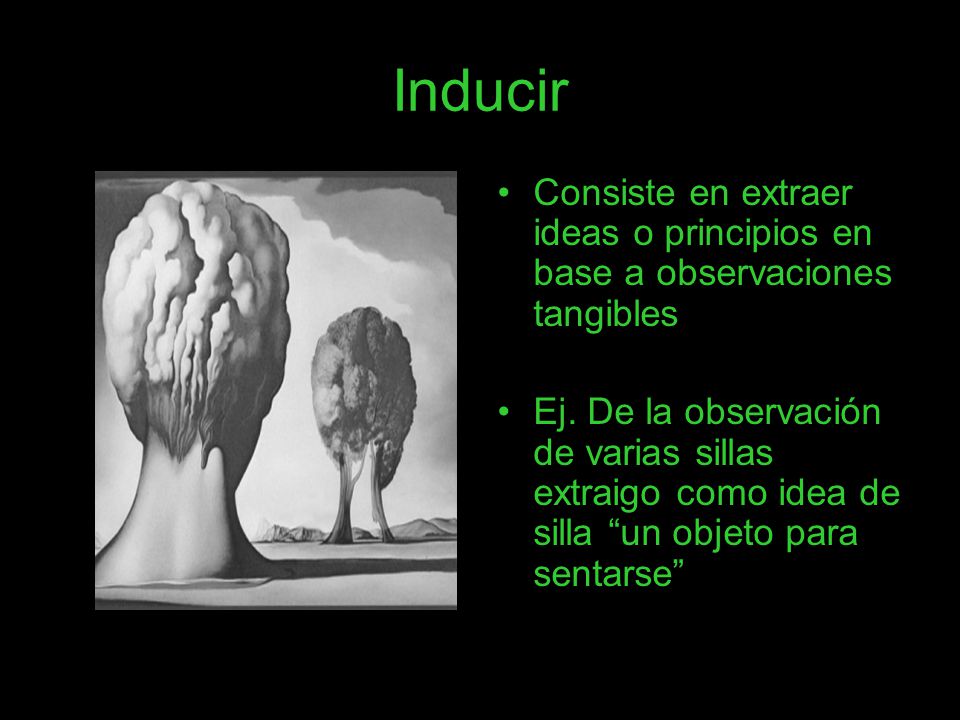 Inducir

• Consiste en extraer ideas o principios en base a observaciones tangibles

• Ej. De la observación de varias sillas extraigo como idea de silla “un objeto para sentarse”